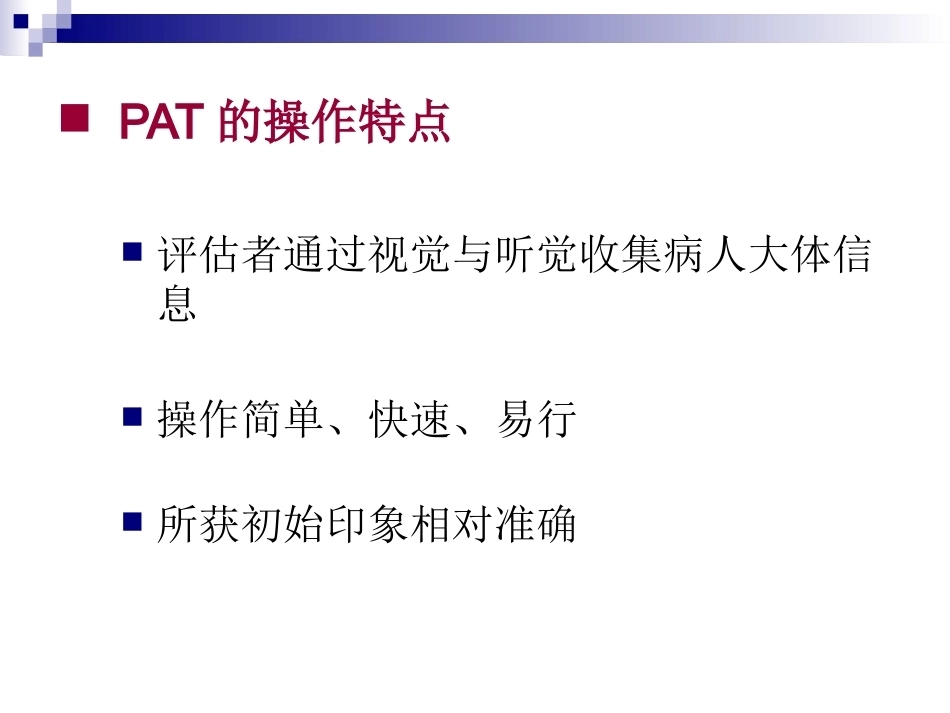 PAT 的操作特点

评估者通过视觉与听觉收集病人大体信息

操作简单、快速、易行

所获初始印象相对准确